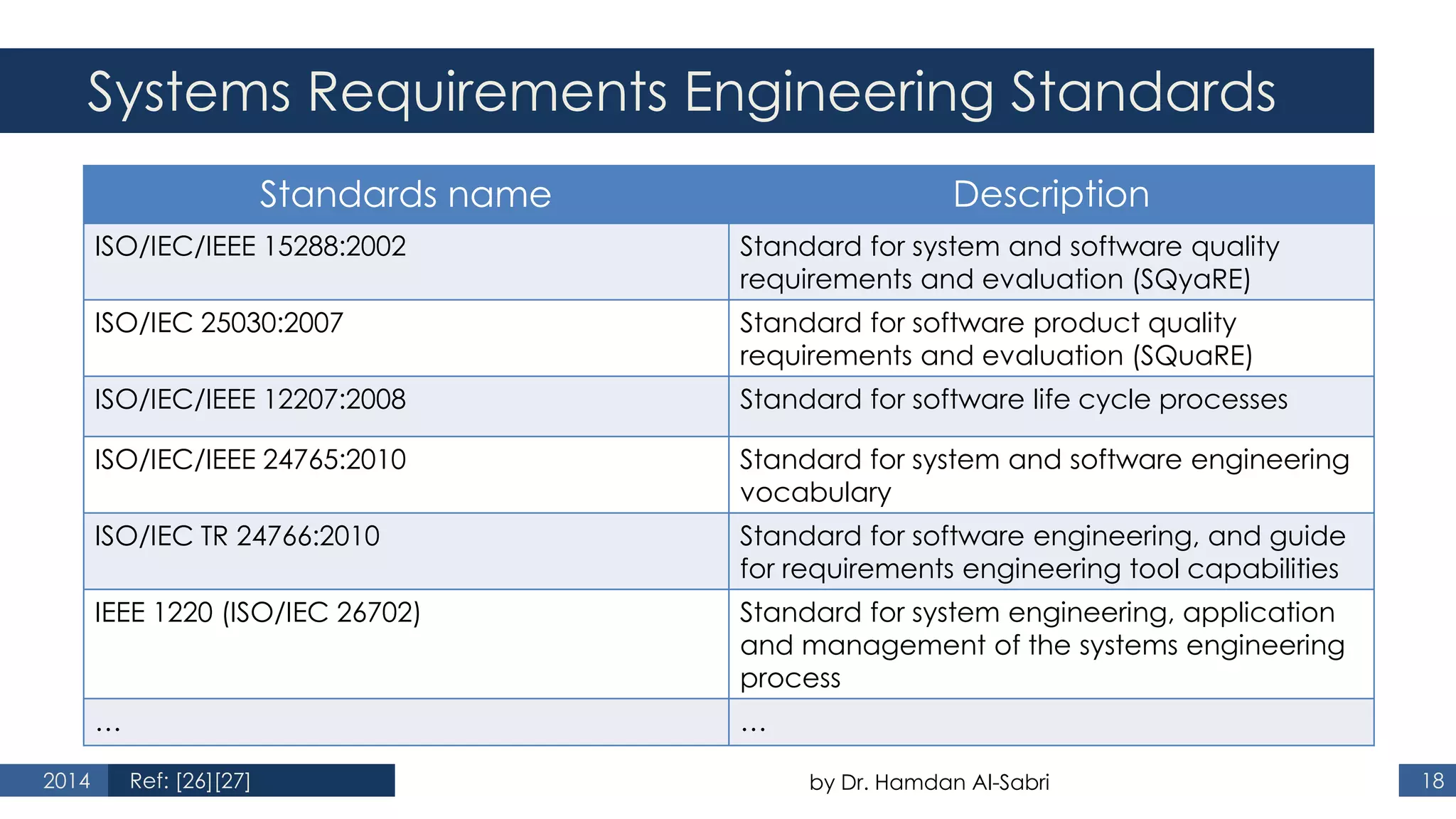 Systems Requirements Engineering Standards

| Standards name | Description |
|---|---|
| ISO/IEC/IEEE 15288:2002 | Standard for system and software quality requirements and evaluation (SQyaRE) |
| ISO/IEC 25030:2007 | Standard for software product quality requirements and evaluation (SQuaRE) |
| ISO/IEC/IEEE 12207:2008 | Standard for software life cycle processes |
| ISO/IEC/IEEE 24765:2010 | Standard for system and software engineering vocabulary |
| ISO/IEC TR 24766:2010 | Standard for software engineering, and guide for requirements engineering tool capabilities |
| IEEE 1220 (ISO/IEC 26702) | Standard for system engineering, application and management of the systems engineering process |
| … | … |

2014 Ref: [26][27] by Dr. Hamdan Al-Sabri 18